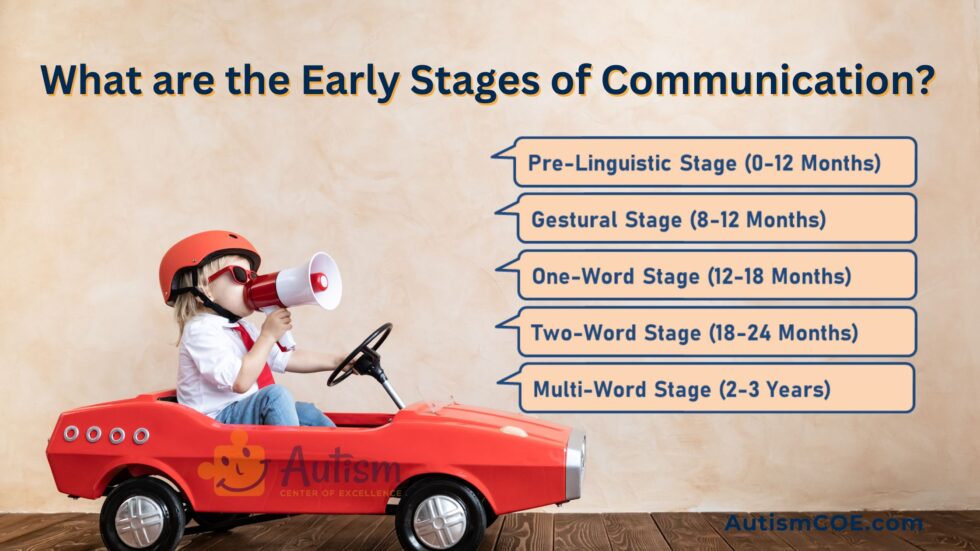 What are the Early Stages of Communication?

Pre-Linguistic Stage (0-12 Months)

Gestural Stage (8-12 Months)

One-Word Stage (12-18 Months)

Two-Word Stage (18-24 Months)

Multi-Word Stage (2-3 Years)

Autism
CENTER OF EXCELLENCE

AutismCOE.com